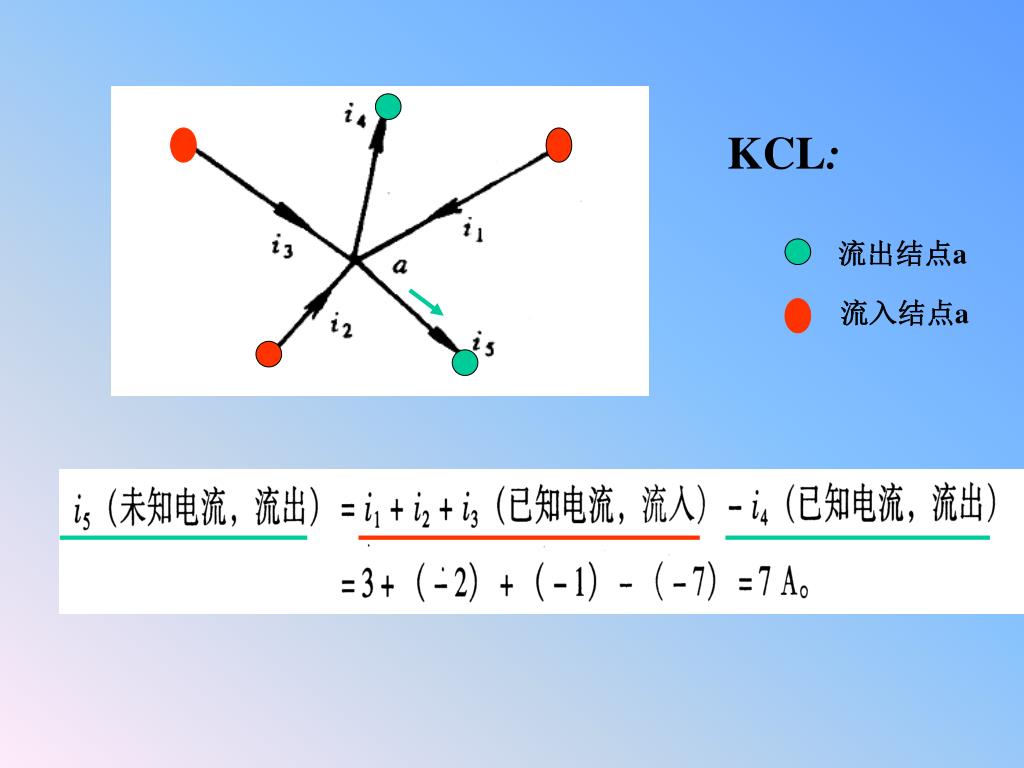 $i_4$

$i_3$

$i_1$

$a$

$i_2$

$i_5$

KCL:

流出结点a

流入结点a

$i_5$（未知电流，流出）$= i_1 + i_2 + i_3$（已知电流，流入）$- i_4$（已知电流，流出）

$= 3 + (-2) + (-1) - (-7) = 7$ A。